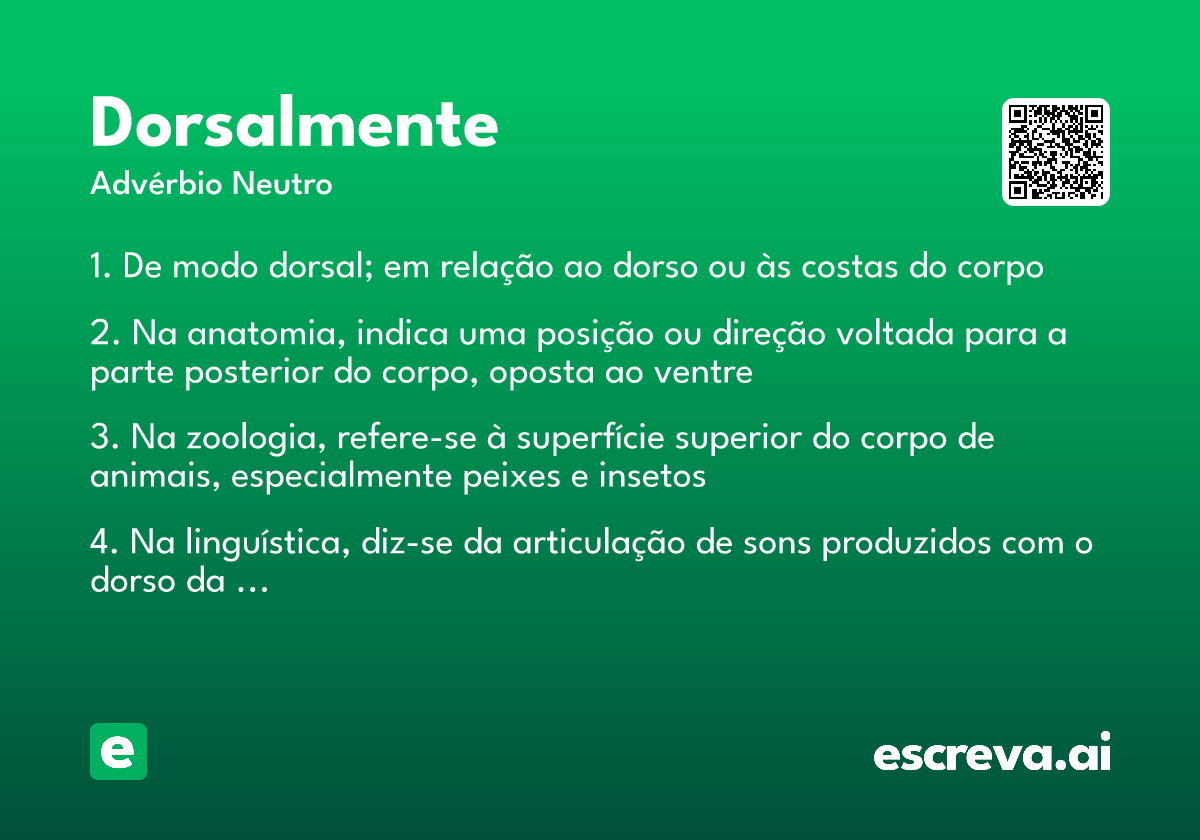 Dorsalmente
Advérbio Neutro

1. De modo dorsal; em relação ao dorso ou às costas do corpo

2. Na anatomia, indica uma posição ou direção voltada para a parte posterior do corpo, oposta ao ventre

3. Na zoologia, refere-se à superfície superior do corpo de animais, especialmente peixes e insetos

4. Na linguística, diz-se da articulação de sons produzidos com o dorso da ...

e

escreva.ai